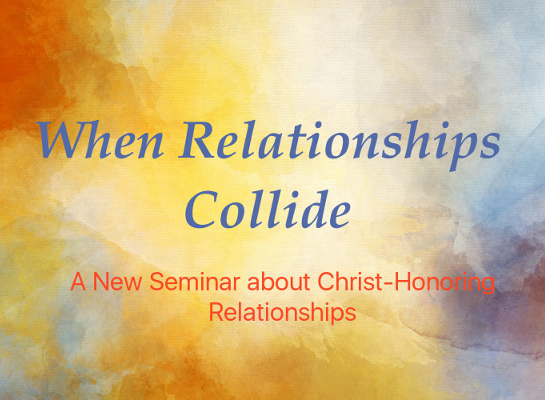 When Relationships Collide

A New Seminar about Christ-Honoring Relationships